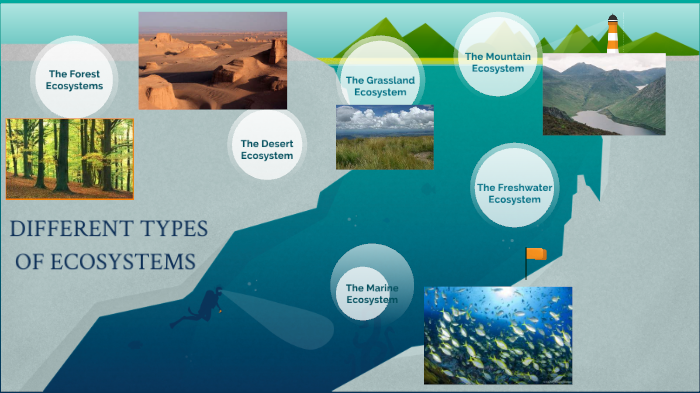 The Forest Ecosystems

The Desert Ecosystem

The Grassland Ecosystem

The Mountain Ecosystem

The Freshwater Ecosystem

DIFFERENT TYPES OF ECOSYSTEMS

The Marine Ecosystem